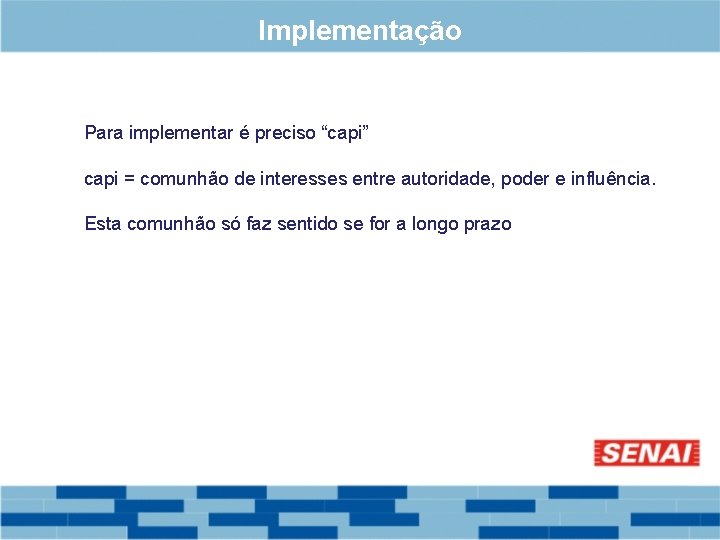 Implementação

Para implementar é preciso “capi”

capi = comunhão de interesses entre autoridade, poder e influência.

Esta comunhão só faz sentido se for a longo prazo

SENAI